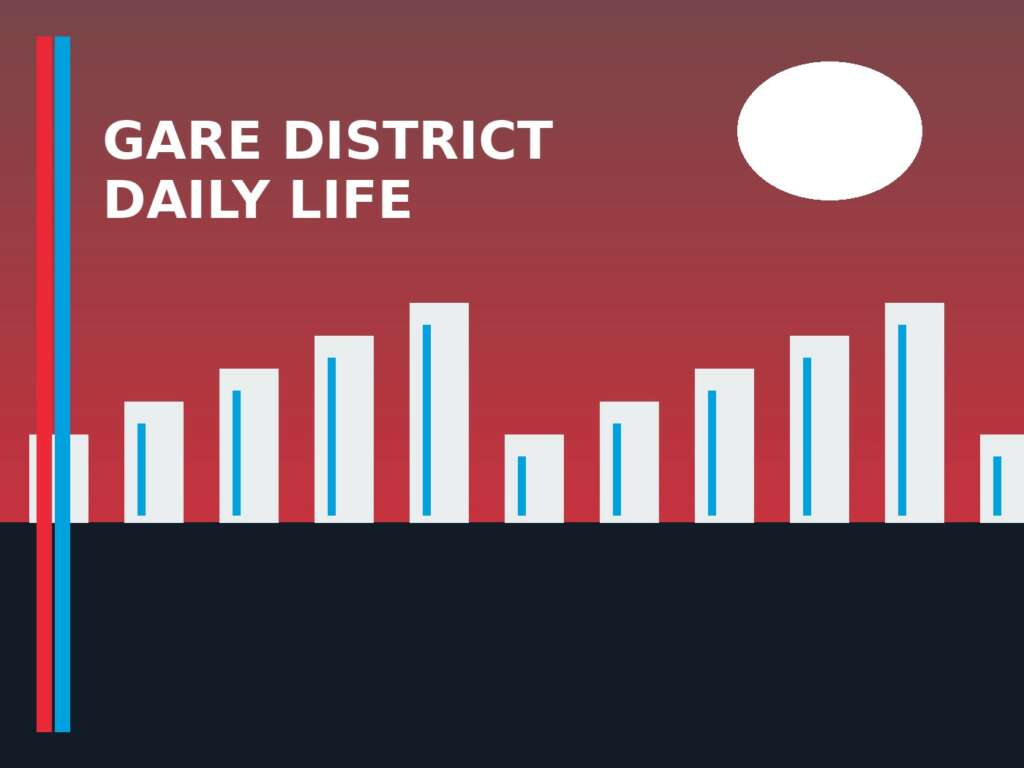 GARE DISTRICT
DAILY LIFE